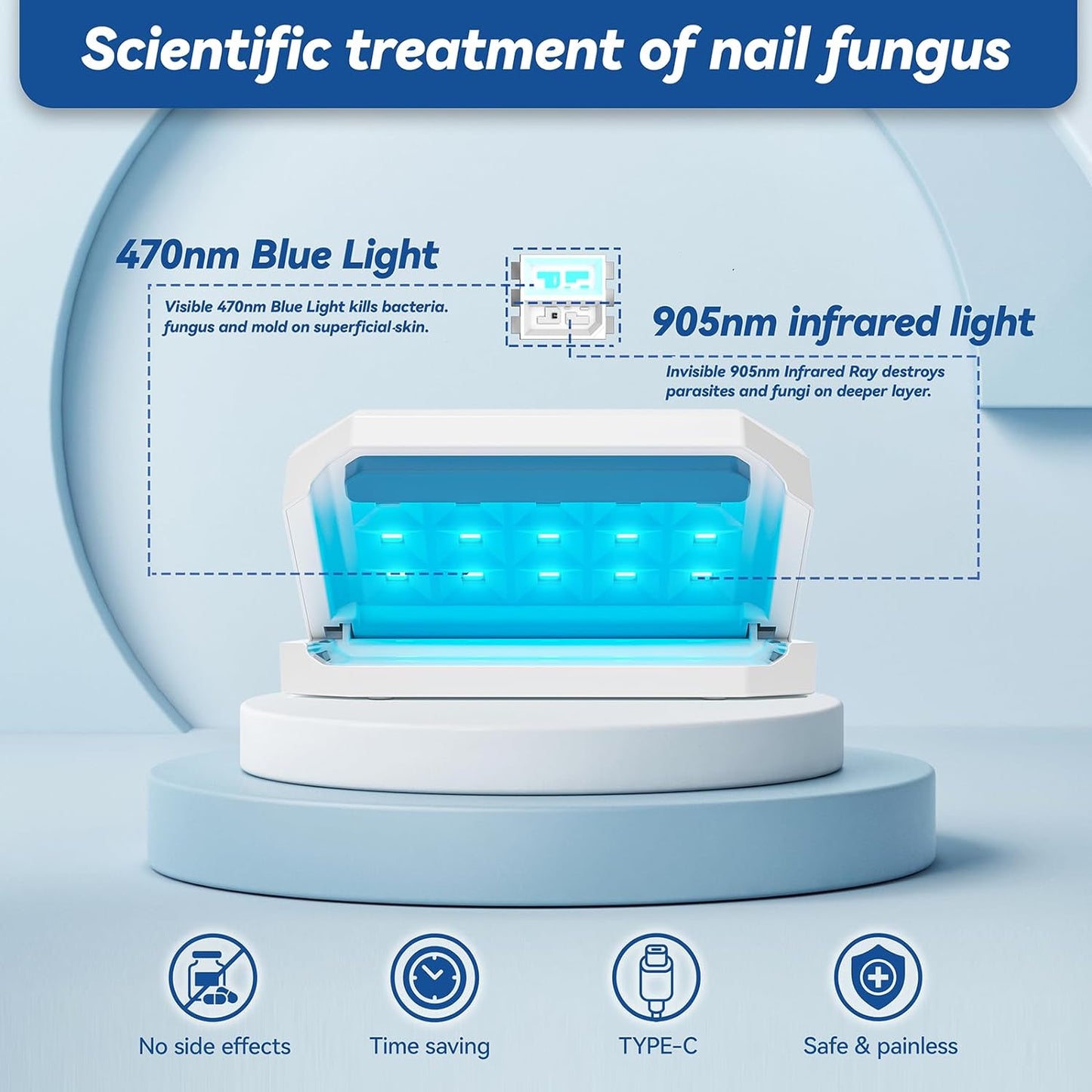 Scientific treatment of nail fungus

470nm Blue Light

Visible 470nm Blue Light kills bacteria. fungus and mold on superficial skin.

905nm infrared light

Invisible 905nm Infrared Ray destroys parasites and fungi on deeper layer.

No side effects

Time saving

TYPE-C

Safe & painless